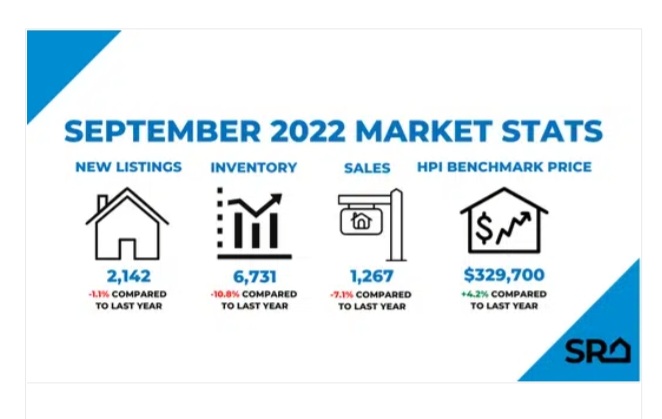 SEPTEMBER 2022 MARKET STATS

NEW LISTINGS

2,142

-1.1% COMPARED TO LAST YEAR

INVENTORY

6,731

-10.8% COMPARED TO LAST YEAR

SALES

1,267

-7.1% COMPARED TO LAST YEAR

HPI BENCHMARK PRICE

$

$329,700

+4.2% COMPARED TO LAST YEAR

SR